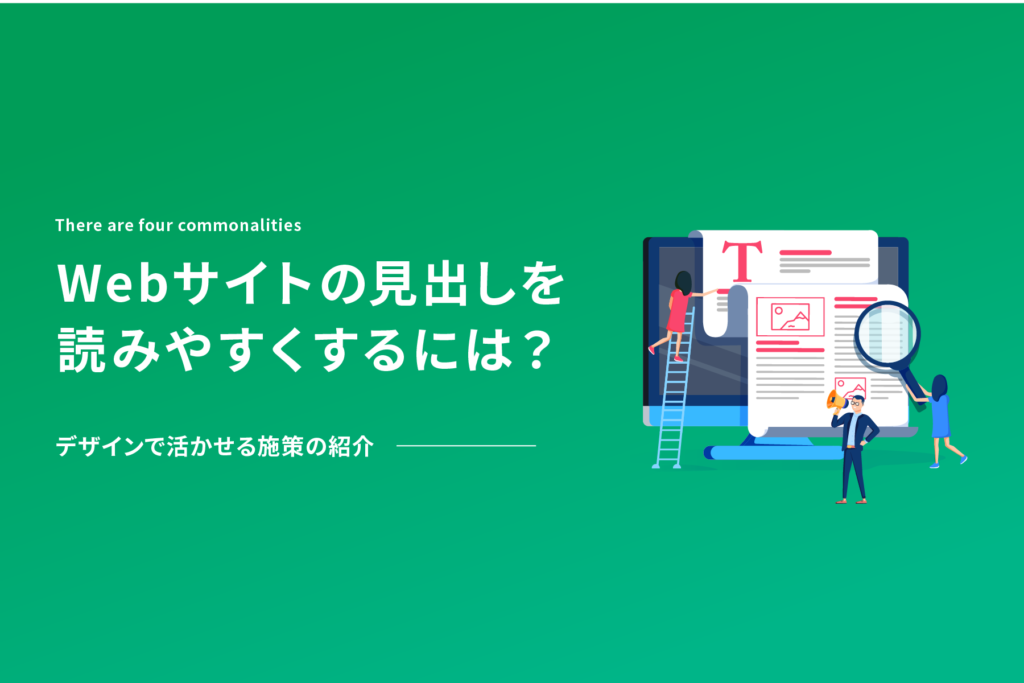 There are four commonalities

Webサイトの見出しを読みやすくするには？

デザインで活かせる施策の紹介

T